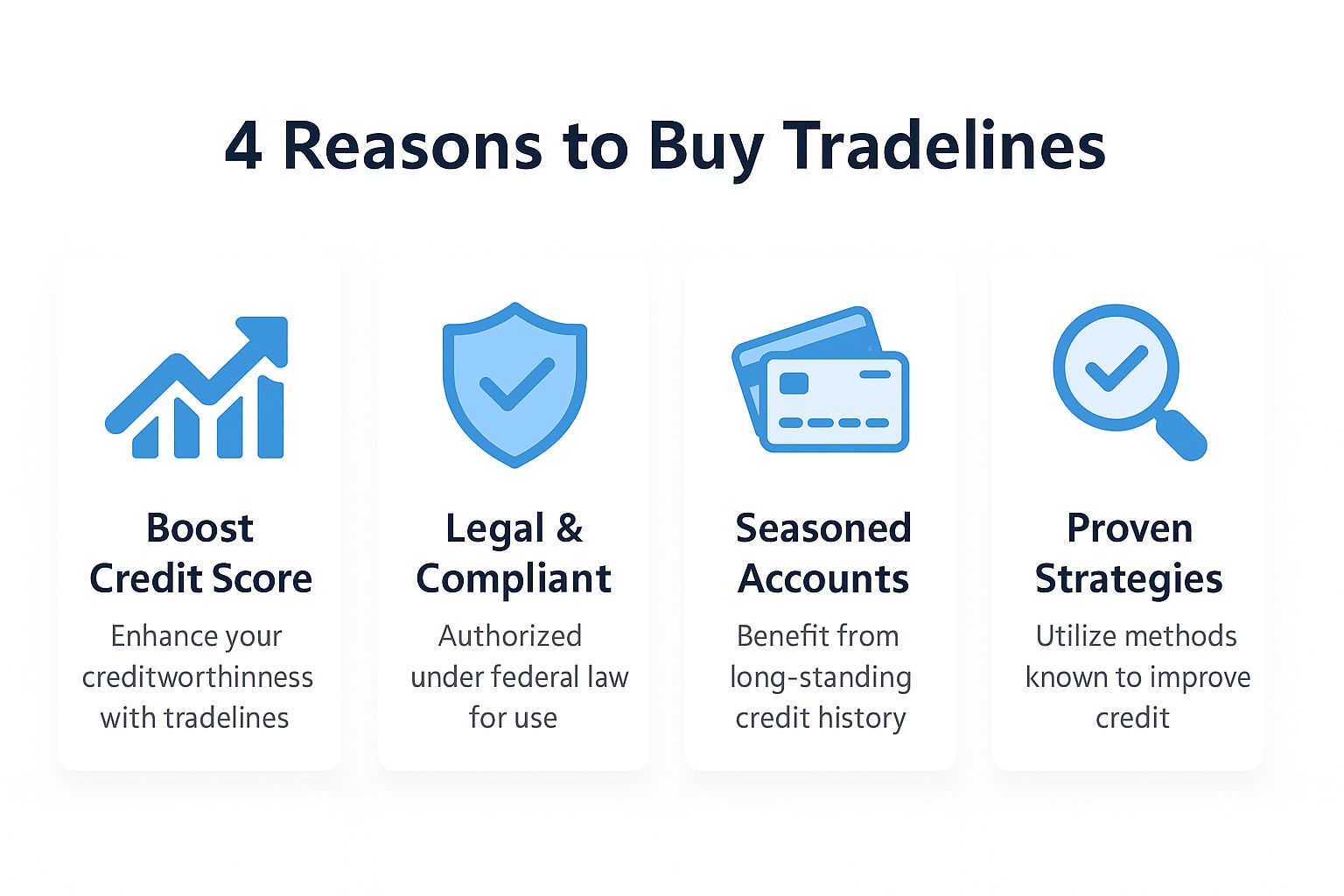 4 Reasons to Buy Tradelines

Boost Credit Score

Enhance your creditworthinness with tradelines

Legal & Compliant

Authorized under federal law for use

Seasoned Accounts

Benefit from long-standing credit history

Proven Strategies

Utilize methods known to improve credit